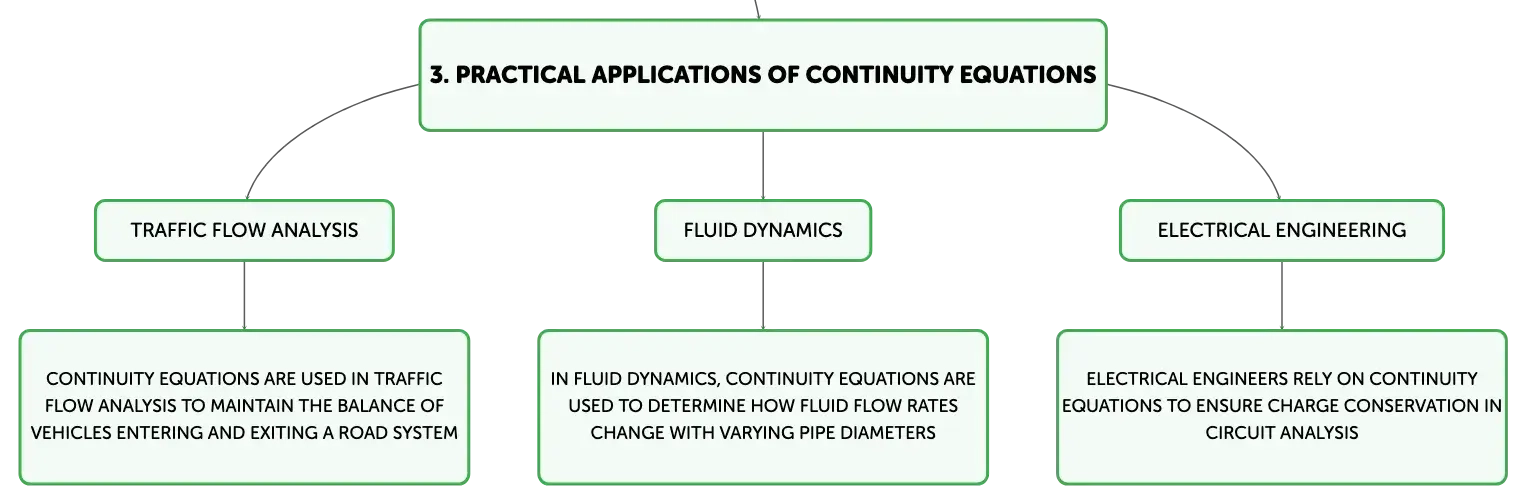 3. PRACTICAL APPLICATIONS OF CONTINUITY EQUATIONS

TRAFFIC FLOW ANALYSIS

CONTINUITY EQUATIONS ARE USED IN TRAFFIC FLOW ANALYSIS TO MAINTAIN THE BALANCE OF VEHICLES ENTERING AND EXITING A ROAD SYSTEM

FLUID DYNAMICS

IN FLUID DYNAMICS, CONTINUITY EQUATIONS ARE USED TO DETERMINE HOW FLUID FLOW RATES CHANGE WITH VARYING PIPE DIAMETERS

ELECTRICAL ENGINEERING

ELECTRICAL ENGINEERS RELY ON CONTINUITY EQUATIONS TO ENSURE CHARGE CONSERVATION IN CIRCUIT ANALYSIS